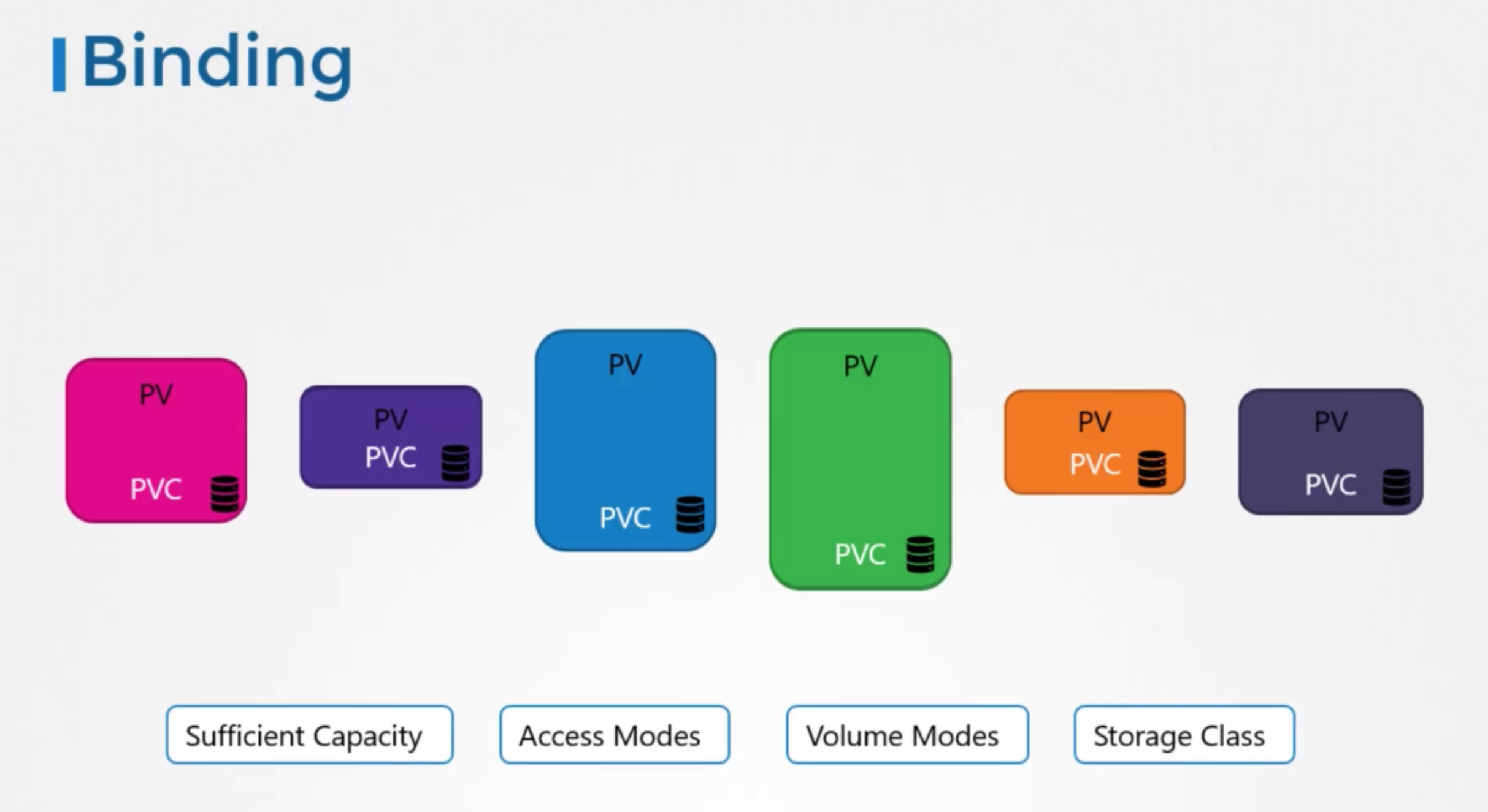 Binding

PV
PVC

PV
PVC

PV
PVC

PV
PVC

PV
PVC

PV
PVC

Sufficient Capacity

Access Modes

Volume Modes

Storage Class